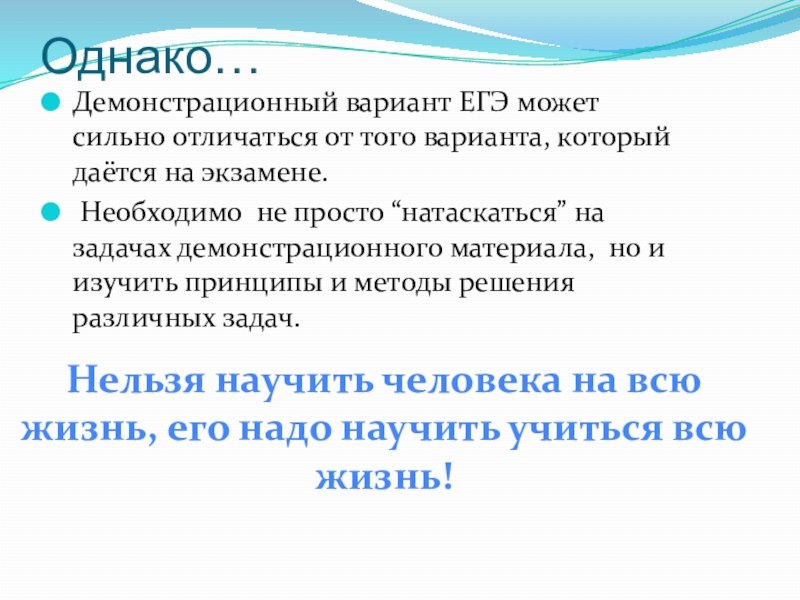 Однако…

Демонстрационный вариант ЕГЭ может сильно отличаться от того варианта, который даётся на экзамене.

Необходимо не просто “натаскаться” на задачах демонстрационного материала, но и изучить принципы и методы решения различных задач.

Нельзя научить человека на всю жизнь, его надо научить учиться всю жизнь!